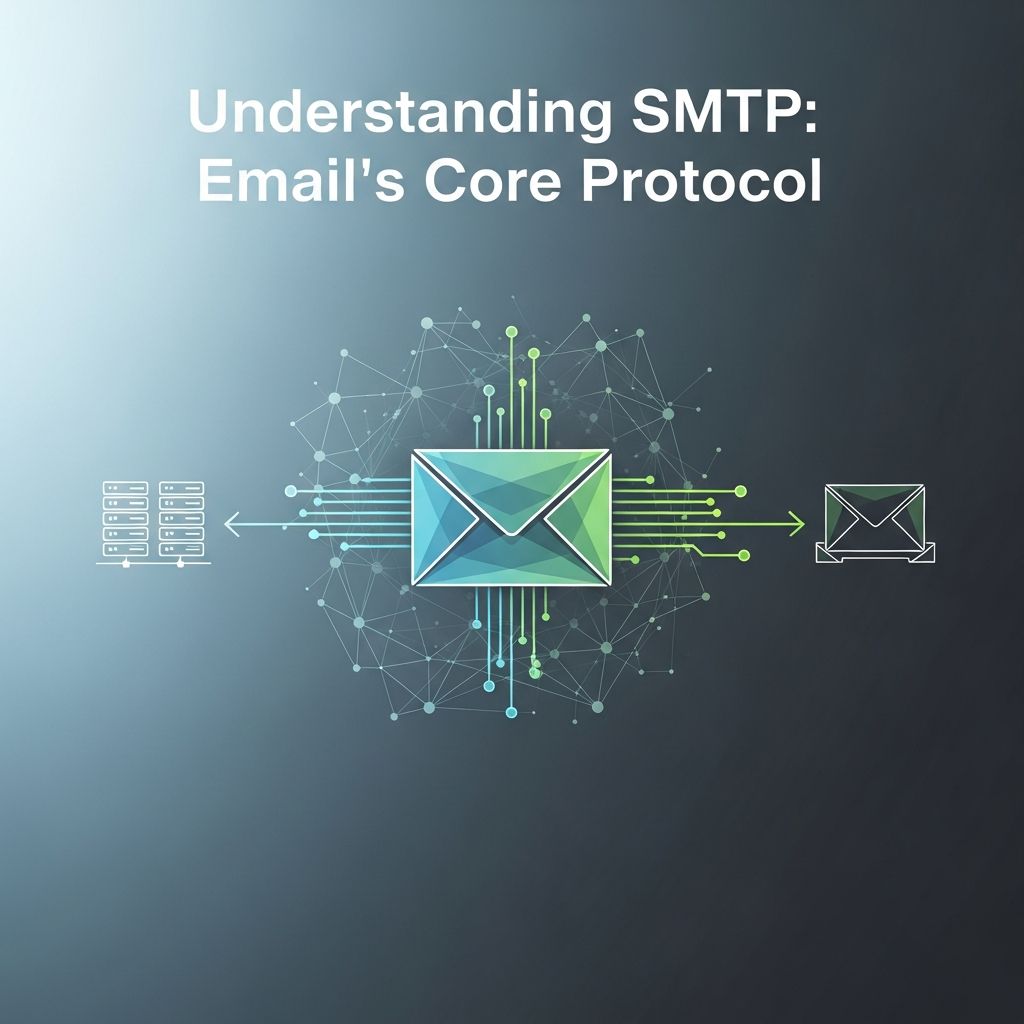 Understanding SMTP:
Email's Core Protocol